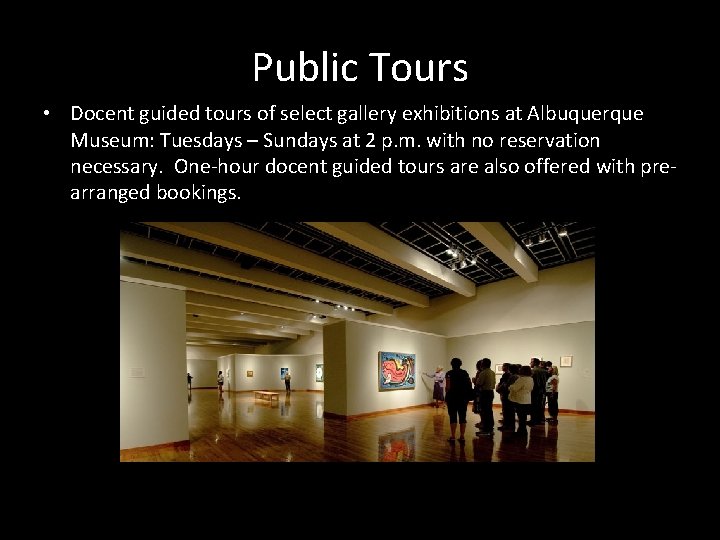 Public Tours

• Docent guided tours of select gallery exhibitions at Albuquerque Museum: Tuesdays – Sundays at 2 p.m. with no reservation necessary. One-hour docent guided tours are also offered with pre-arranged bookings.